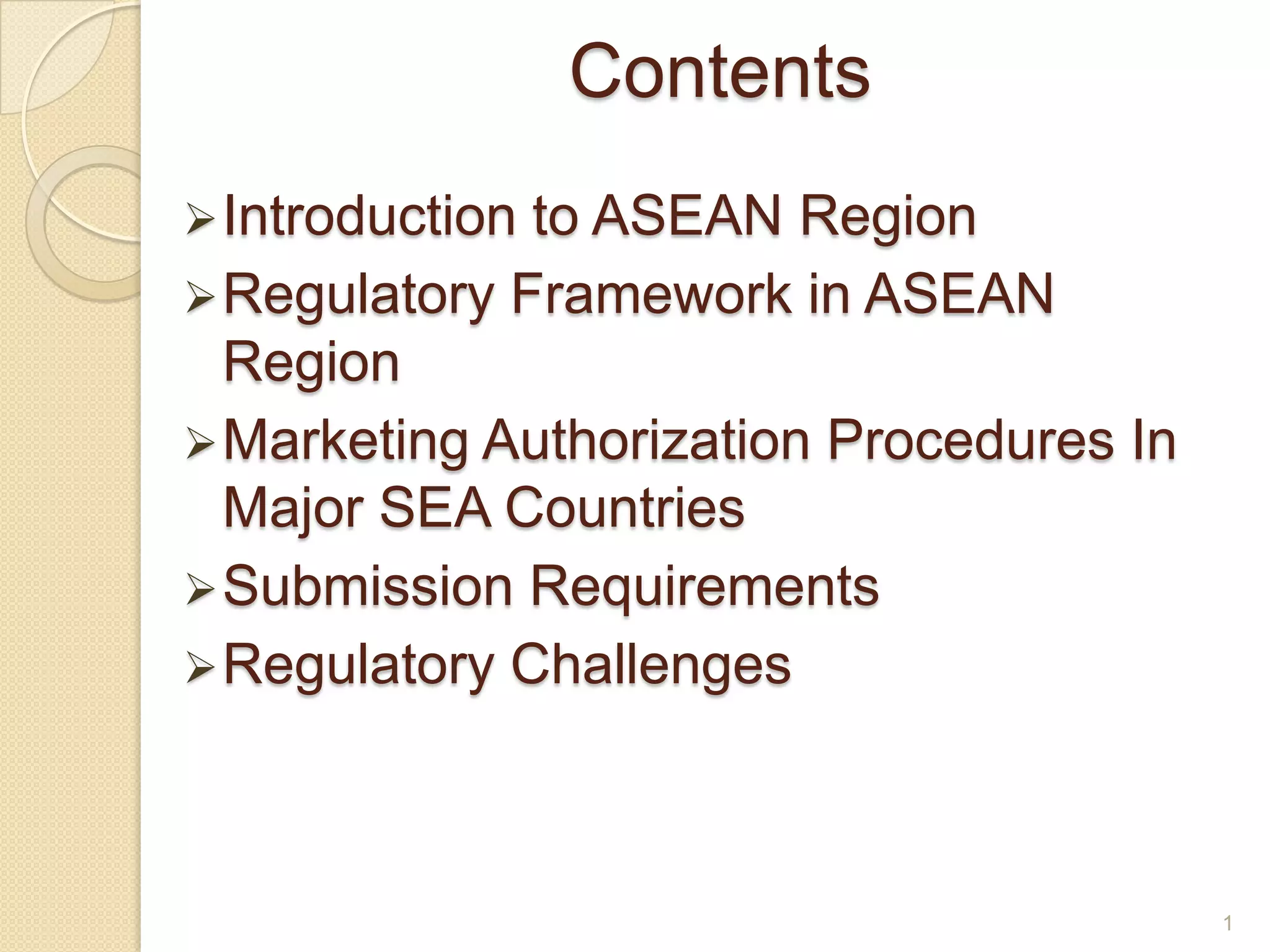 Contents

➢ Introduction to ASEAN Region
➢ Regulatory Framework in ASEAN Region
➢ Marketing Authorization Procedures In Major SEA Countries
➢ Submission Requirements
➢ Regulatory Challenges

1